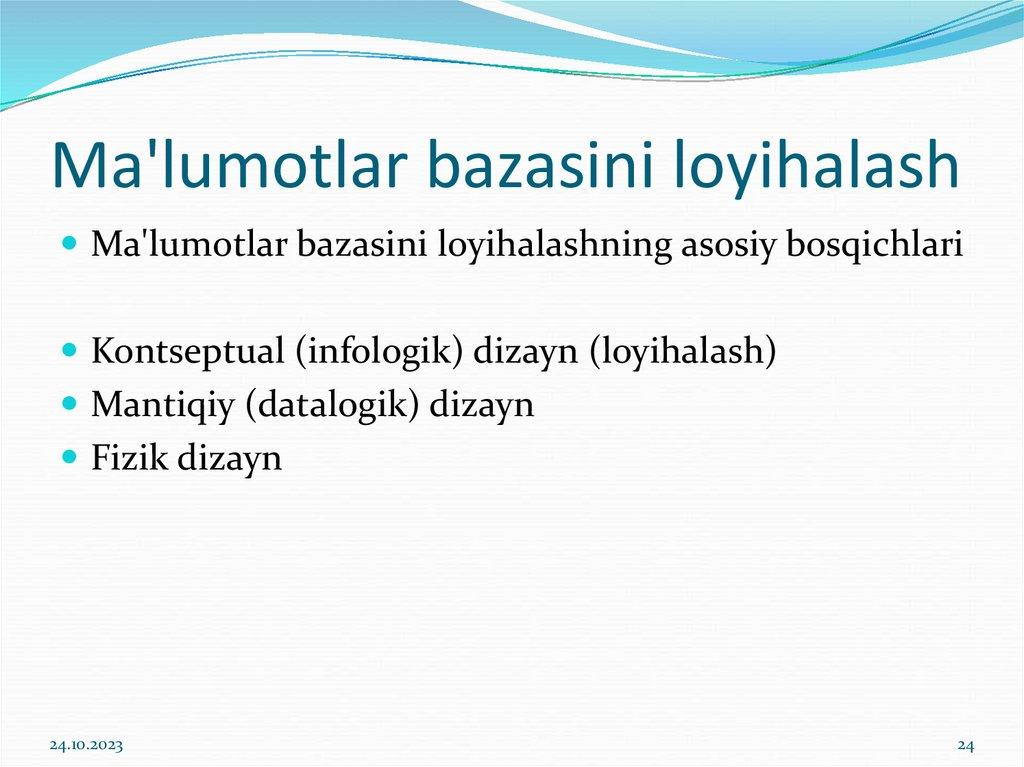 Ma'lumotlar bazasini loyihalash

Ma'lumotlar bazasini loyihalashning asosiy bosqichlari

Kontseptual (infologik) dizayn (loyihalash)
Mantiqiy (datalogik) dizayn
Fizik dizayn

24.10.2023

24